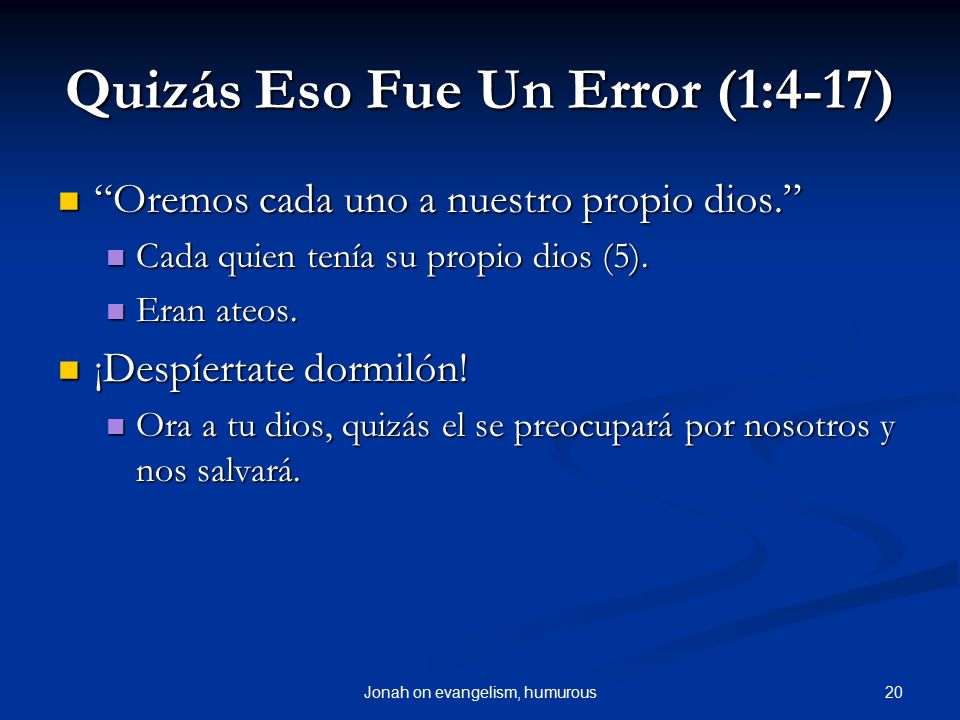 Quizás Eso Fue Un Error (1:4-17)

“Oremos cada uno a nuestro propio dios.”

Cada quien tenía su propio dios (5).

Eran ateos.

¡Despíertate dormilón!

Ora a tu dios, quizás el se preocupará por nosotros y nos salvará.

Jonah on evangelism, humurous

20